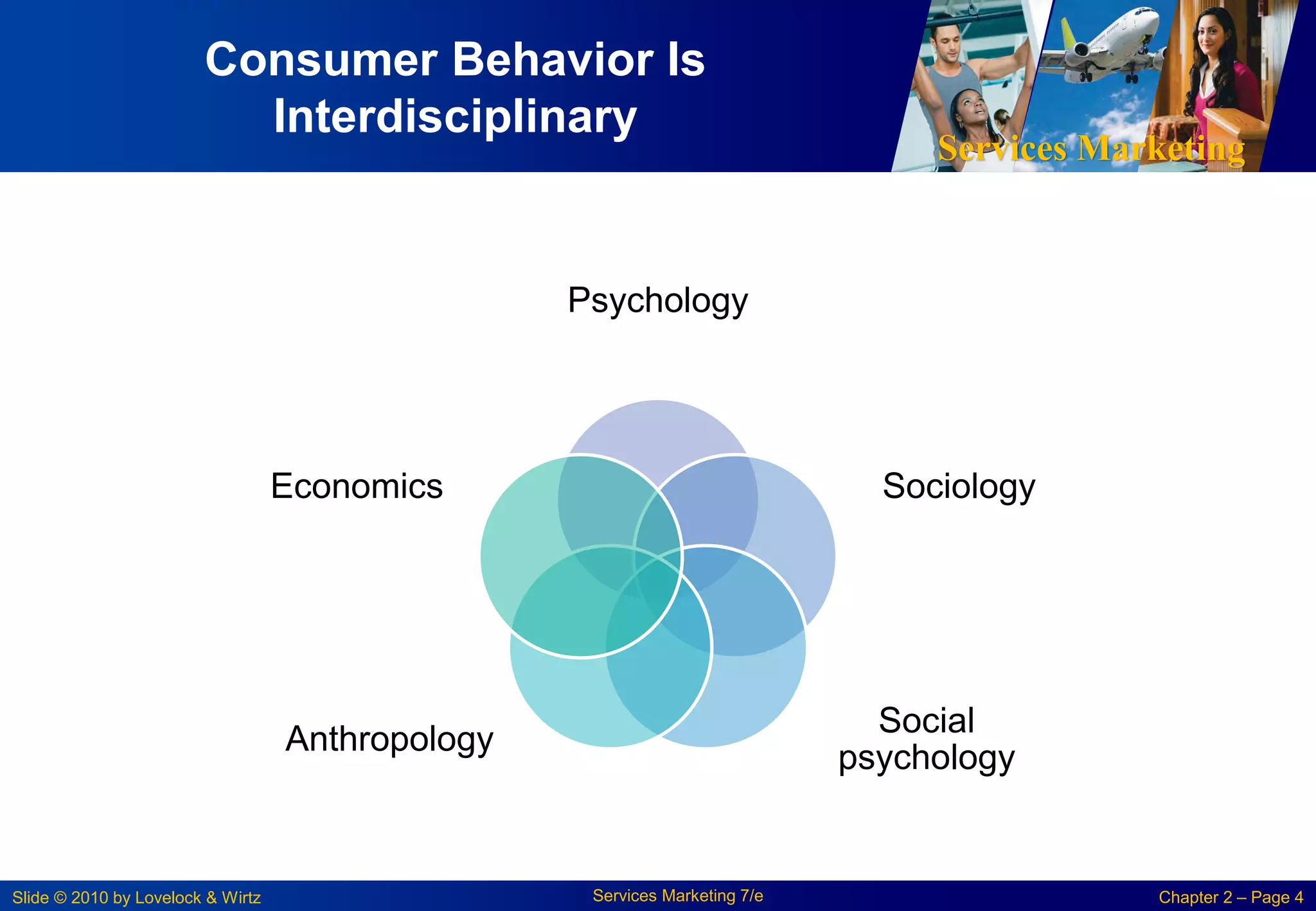 Consumer Behavior Is Interdisciplinary

Services Marketing

Psychology

Economics

Sociology

Anthropology

Social psychology

Slide © 2010 by Lovelock & Wirtz

Services Marketing 7/e

Chapter 2 – Page 4